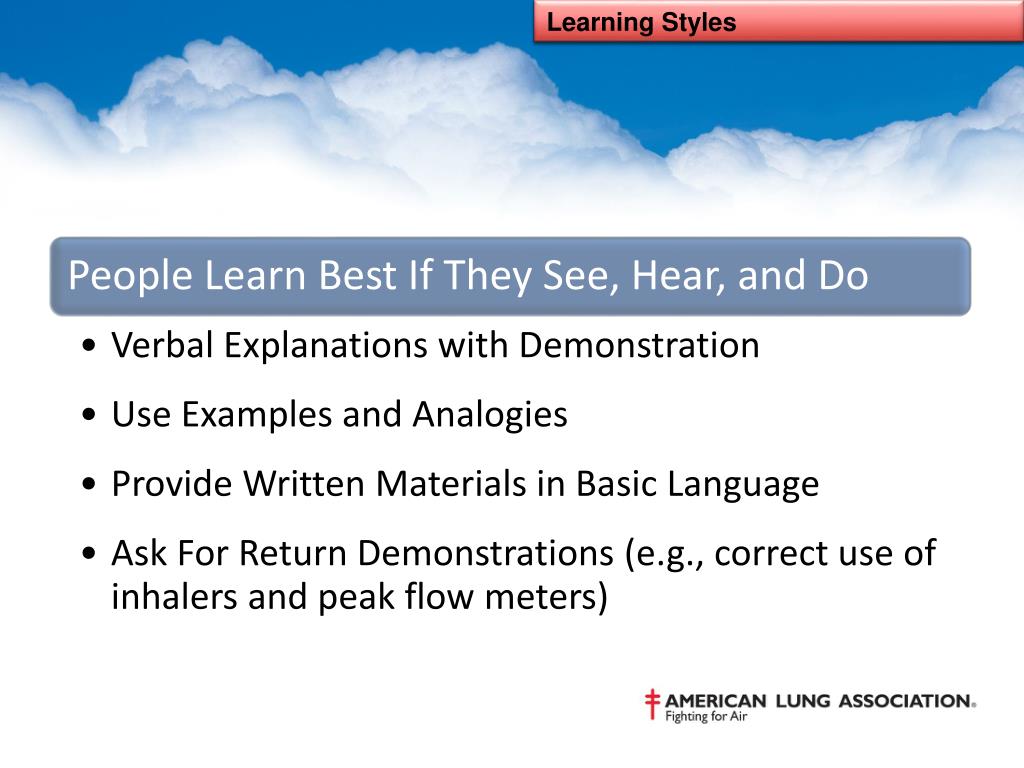 Learning Styles

People Learn Best If They See, Hear, and Do

• Verbal Explanations with Demonstration

• Use Examples and Analogies

• Provide Written Materials in Basic Language

• Ask For Return Demonstrations (e.g., correct use of inhalers and peak flow meters)

AMERICAN LUNG ASSOCIATION®
Fighting for Air